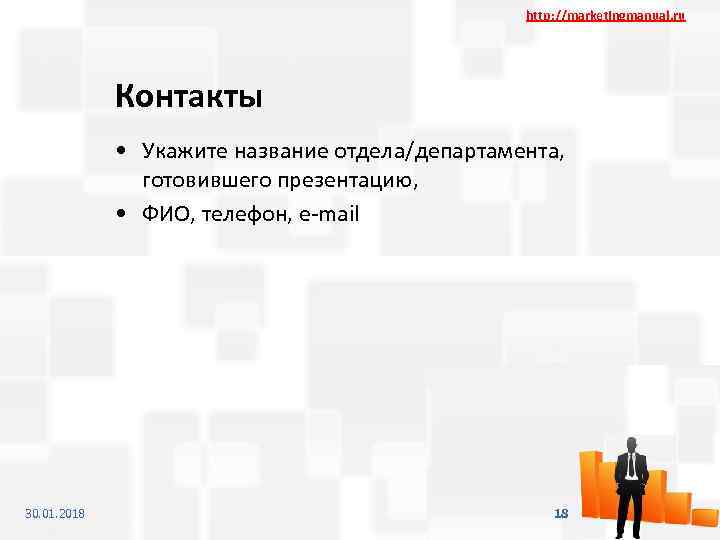 http://marketingmanual.ru

Контакты

• Укажите название отдела/департамента, готовившего презентацию,
• ФИО, телефон, e-mail

30.01.2018

18